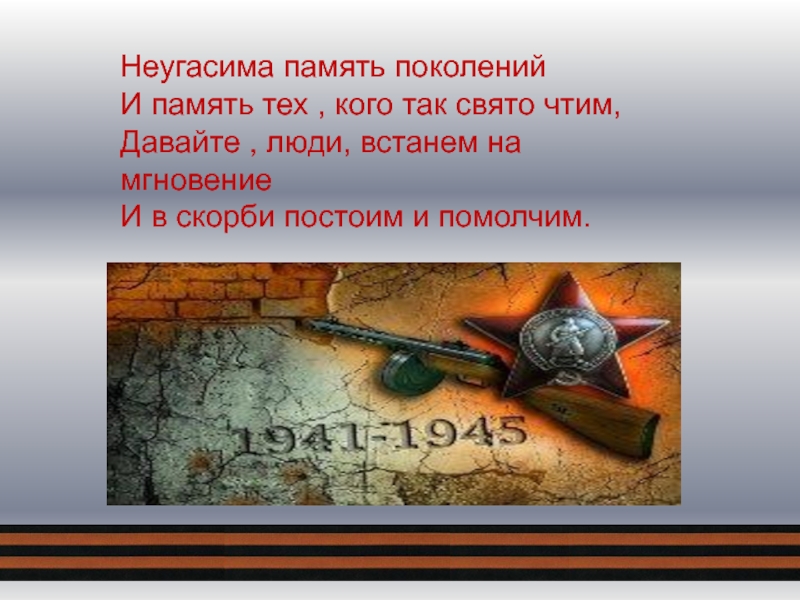 Неугасима память поколений
И память тех , кого так свято чтим,
Давайте , люди, встанем на мгновение
И в скорби постоим и помолчим.

1941-1945